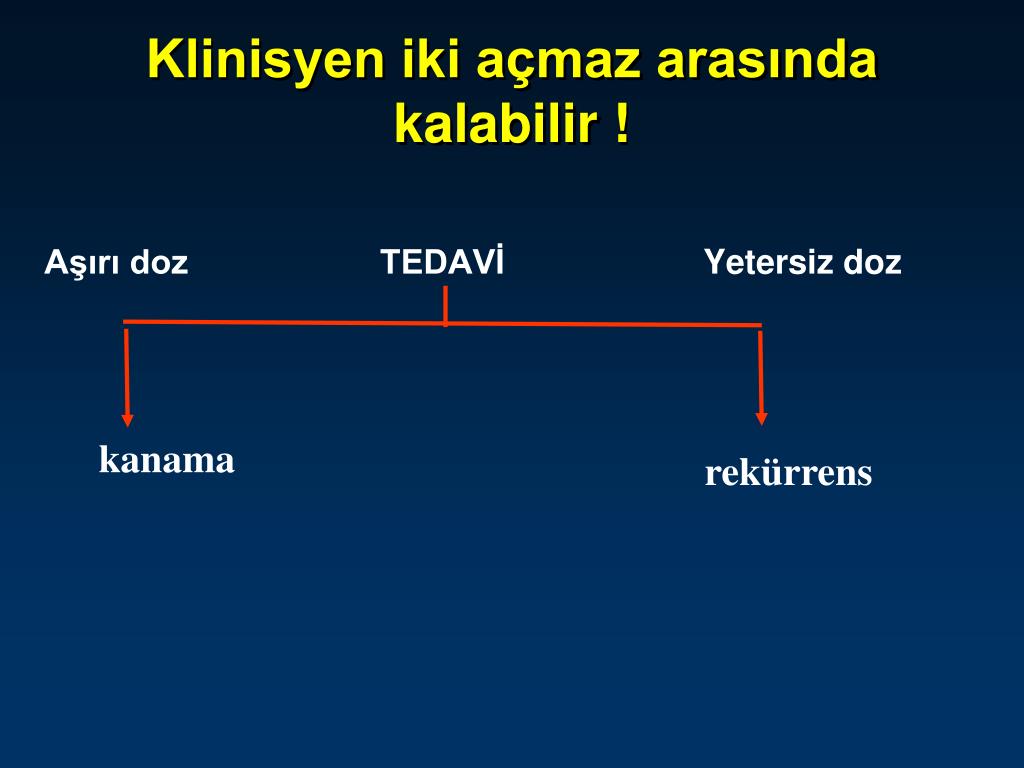 Klinisyen iki açmaz arasında kalabilir !

Aşırı doz

TEDAVİ

Yetersiz doz

kanama

rekürrens